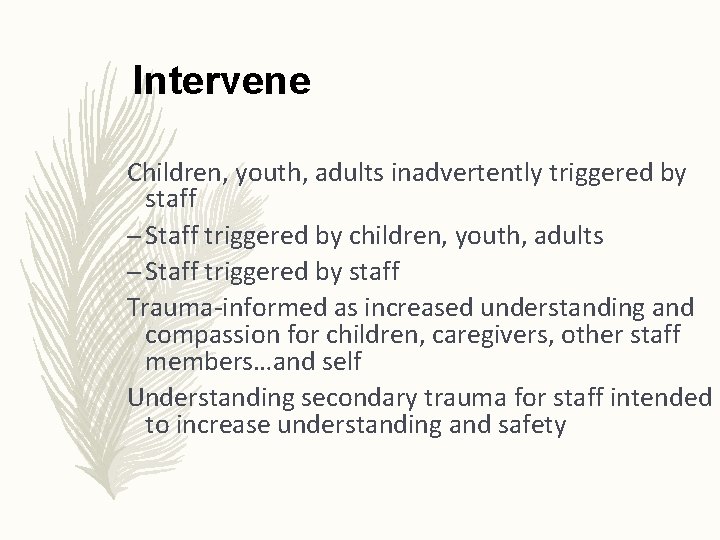 Intervene

Children, youth, adults inadvertently triggered by staff

– Staff triggered by children, youth, adults

– Staff triggered by staff

Trauma-informed as increased understanding and compassion for children, caregivers, other staff members…and self

Understanding secondary trauma for staff intended to increase understanding and safety